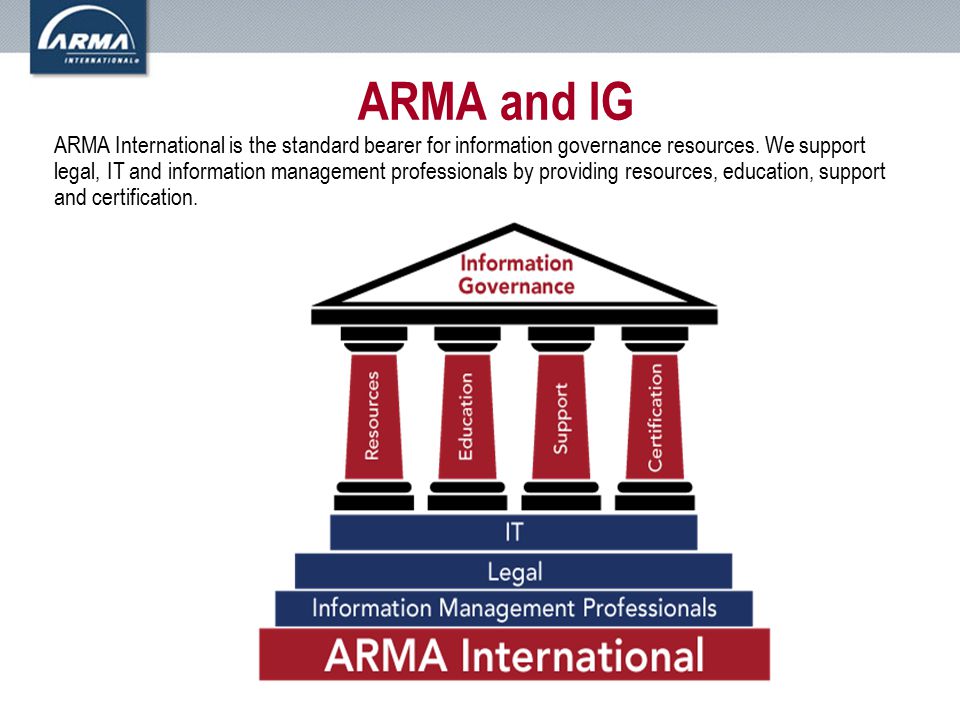 ARMA INTERNATIONAL

ARMA and IG

ARMA International is the standard bearer for information governance resources. We support legal, IT and information management professionals by providing resources, education, support and certification.

Information Governance

Resources

Education

Support

Certification

IT

Legal

Information Management Professionals

ARMA International